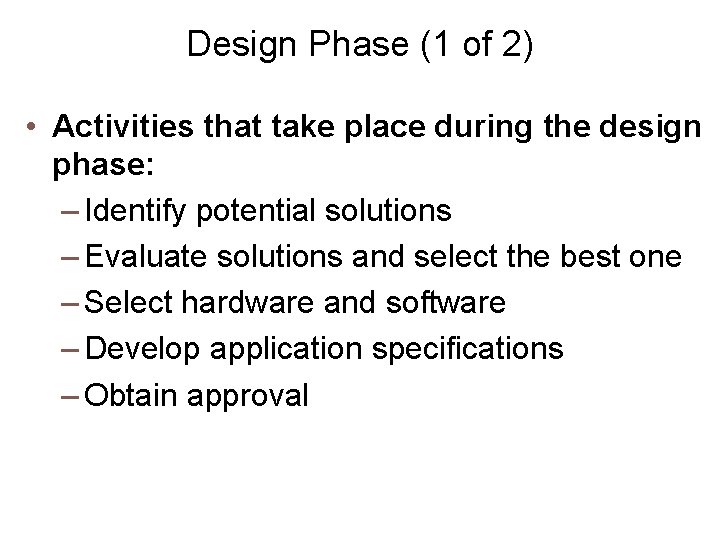 Design Phase (1 of 2)

• Activities that take place during the design phase:
– Identify potential solutions
– Evaluate solutions and select the best one
– Select hardware and software
– Develop application specifications
– Obtain approval